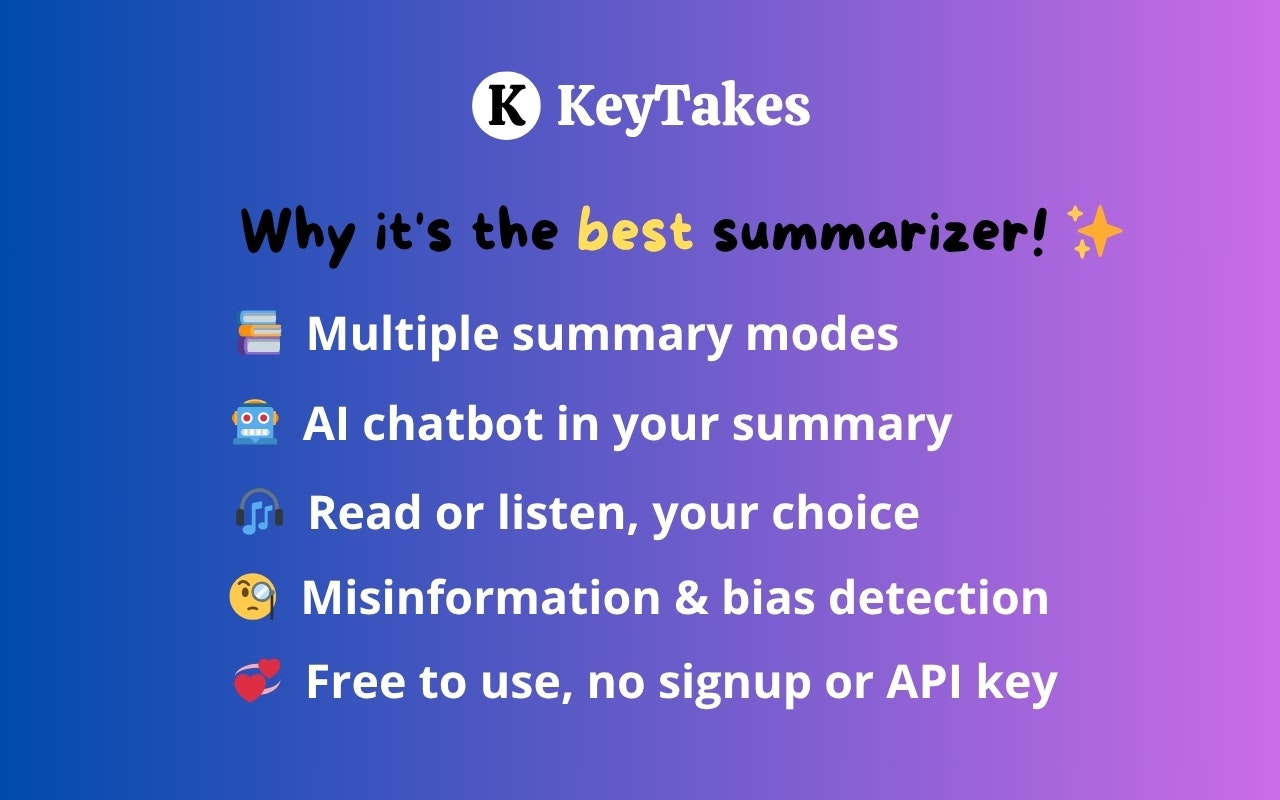 K KeyTakes

Why it's the best summarizer! ✨

📚 Multiple summary modes

🤖 AI chatbot in your summary

🎧 Read or listen, your choice

🧐 Misinformation & bias detection

💞 Free to use, no signup or API key